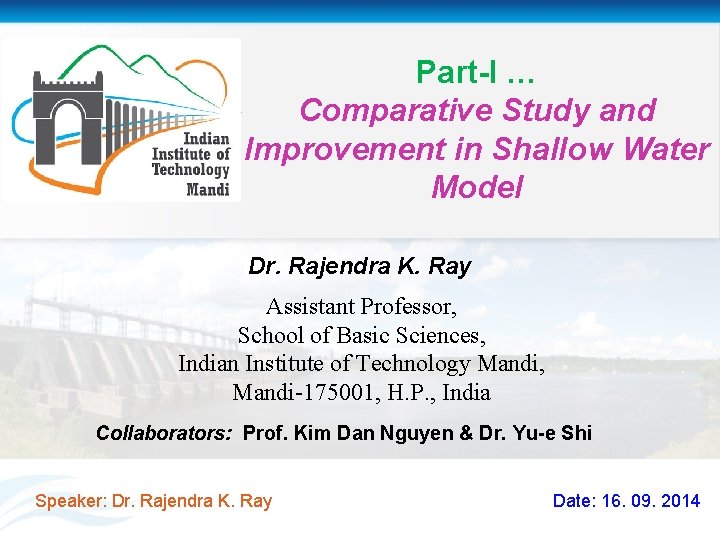 Indian Institute of Technology Mandi

Part-I ...
Comparative Study and Improvement in Shallow Water Model

Dr. Rajendra K. Ray

Assistant Professor,
School of Basic Sciences,
Indian Institute of Technology Mandi,
Mandi-175001, H.P., India

Collaborators: Prof. Kim Dan Nguyen & Dr. Yu-e Shi

Speaker: Dr. Rajendra K. Ray

Date: 16. 09. 2014